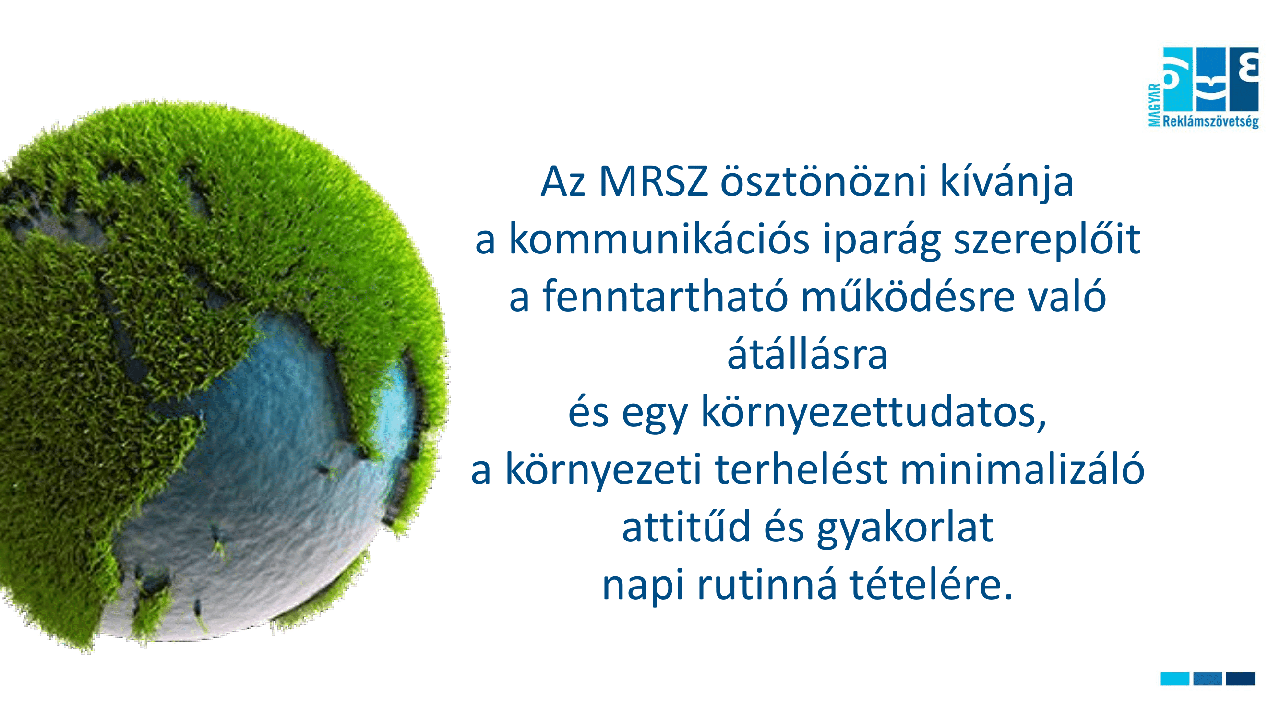 MAGYAR
Reklámszövetség

Az MRSZ ösztönözni kívánja a kommunikációs iparág szereplőit a fenntartható működésre való átállásra és egy környezettudatos, a környezeti terhelést minimalizáló attitűd és gyakorlat napi rutinná tételére.